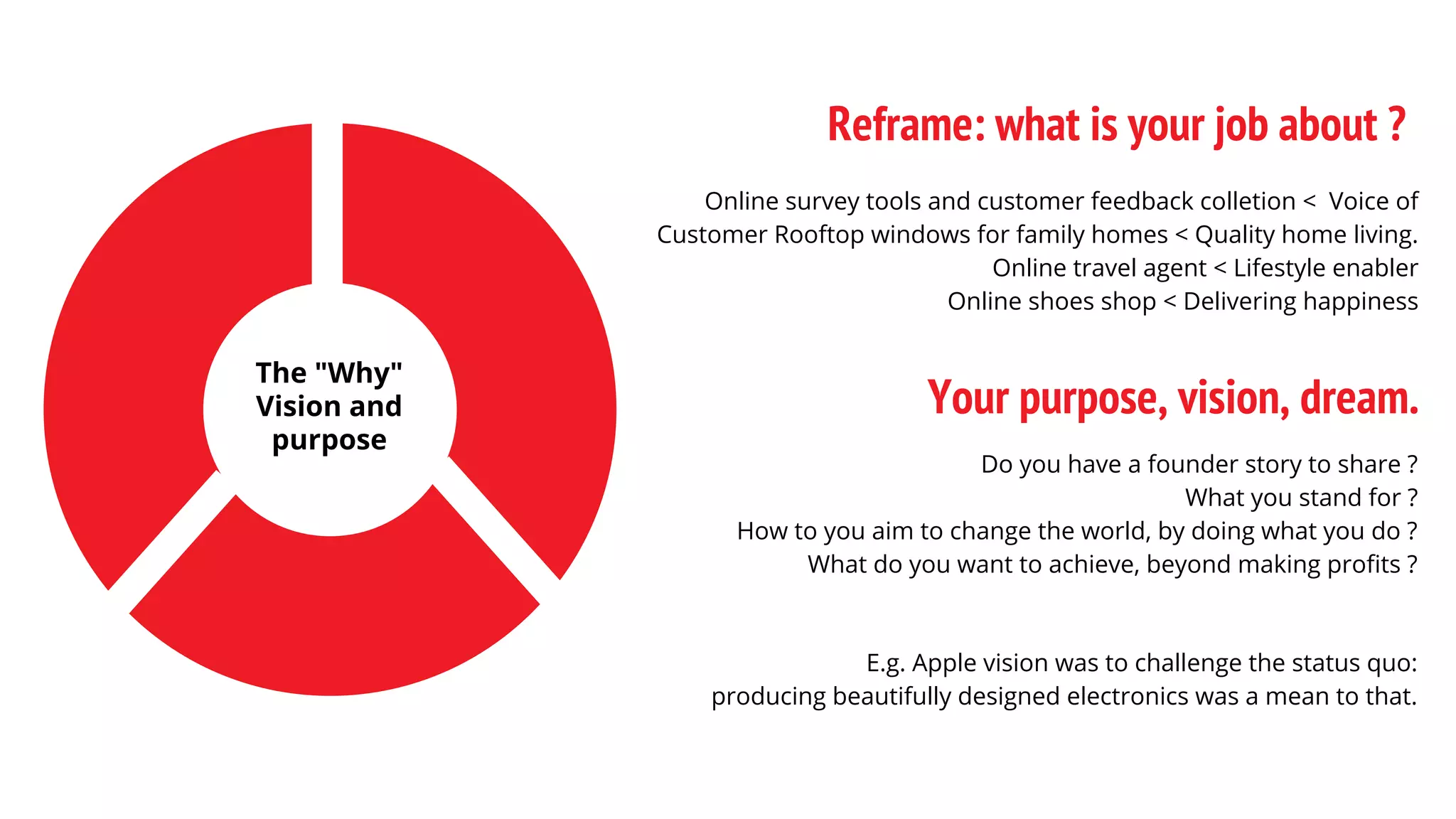 The "Why" Vision and purpose

Reframe: what is your job about ?

Online survey tools and customer feedback colletion < Voice of Customer Rooftop windows for family homes < Quality home living.
Online travel agent < Lifestyle enabler
Online shoes shop < Delivering happiness

Your purpose, vision, dream.

Do you have a founder story to share ?
What you stand for ?
How to you aim to change the world, by doing what you do ?
What do you want to achieve, beyond making profits ?

E.g. Apple vision was to challenge the status quo:
producing beautifully designed electronics was a mean to that.